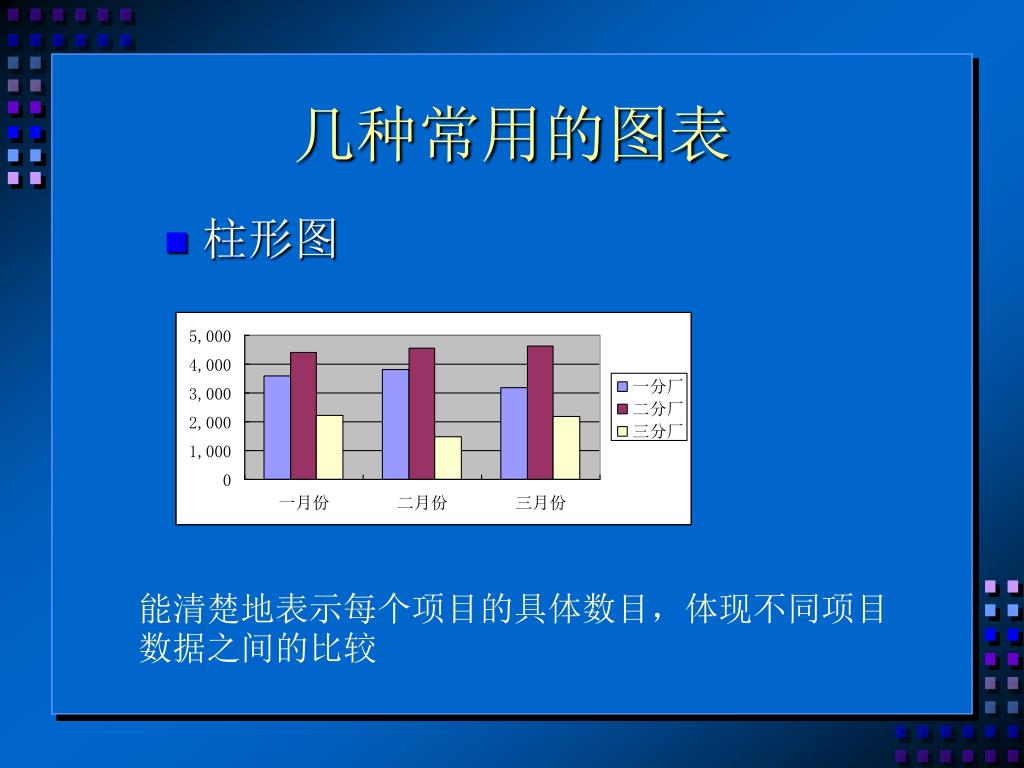 几种常用的图表

柱形图

5,000
4,000
3,000
2,000
1,000
0

一月份 二月份 三月份

一分厂
二分厂
三分厂

能清楚地表示每个项目的具体数目，体现不同项目数据之间的比较